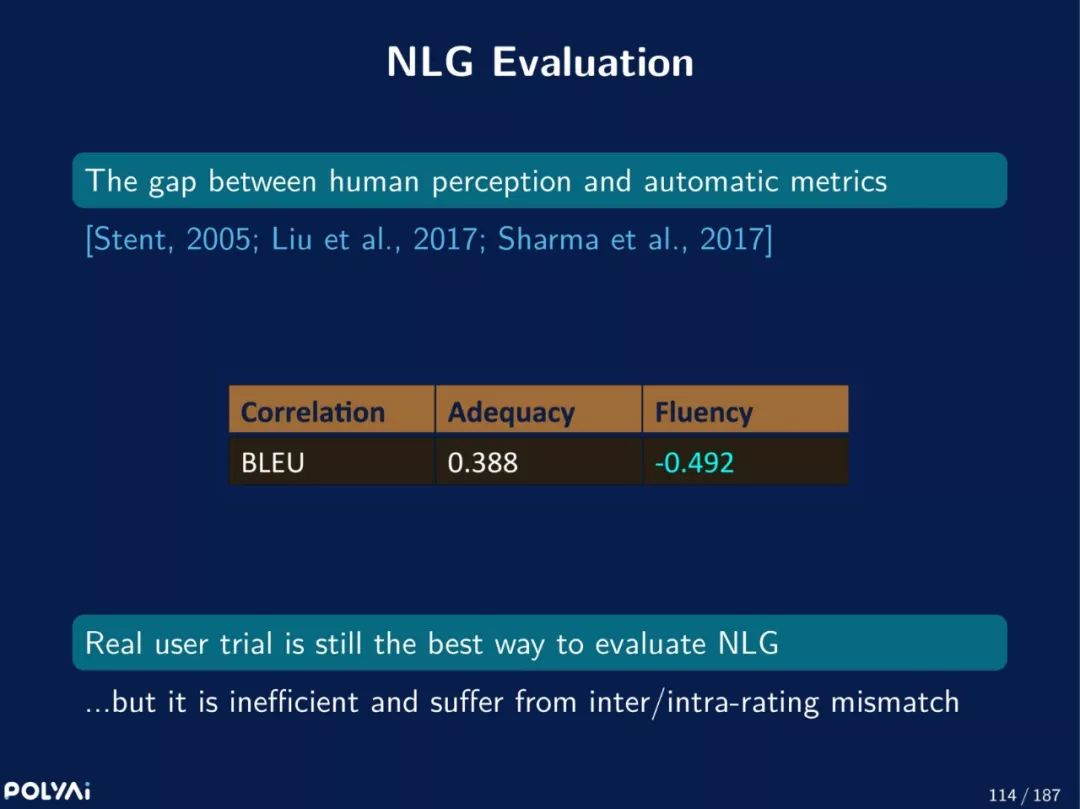 NLG Evaluation

The gap between human perception and automatic metrics

[Stent, 2005; Liu et al., 2017; Sharma et al., 2017]

| Correlation | Adequacy | Fluency |
|---|---|---|
| BLEU | 0.388 | -0.492 |

Real user trial is still the best way to evaluate NLG

...but it is inefficient and suffer from inter/intra-rating mismatch

POLYAi

114 / 187